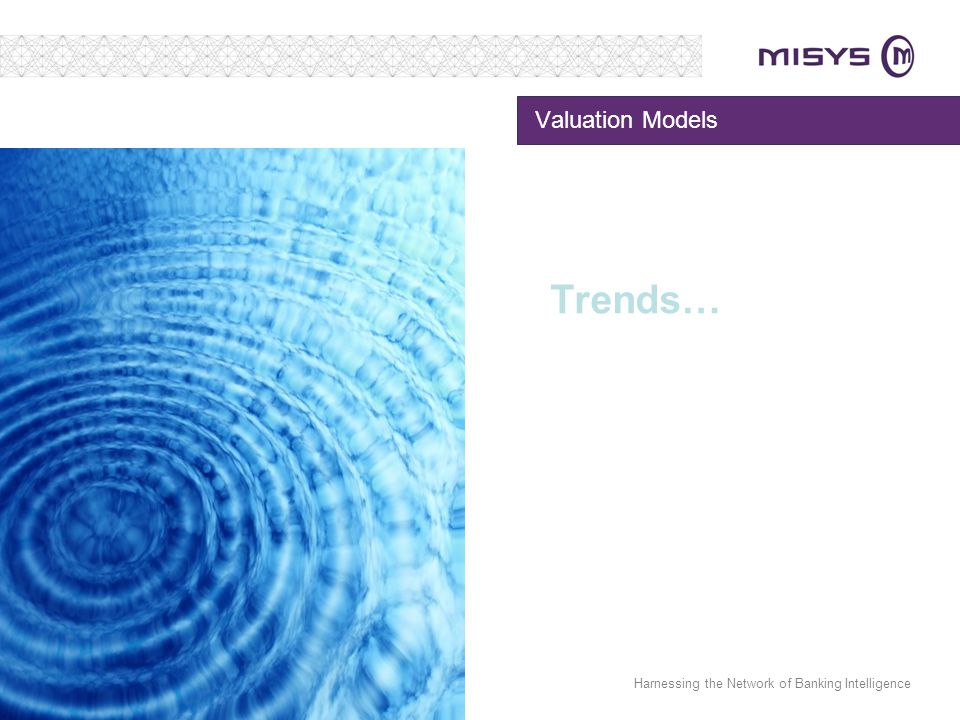 MISYS

Valuation Models

Trends…

Harnessing the Network of Banking Intelligence